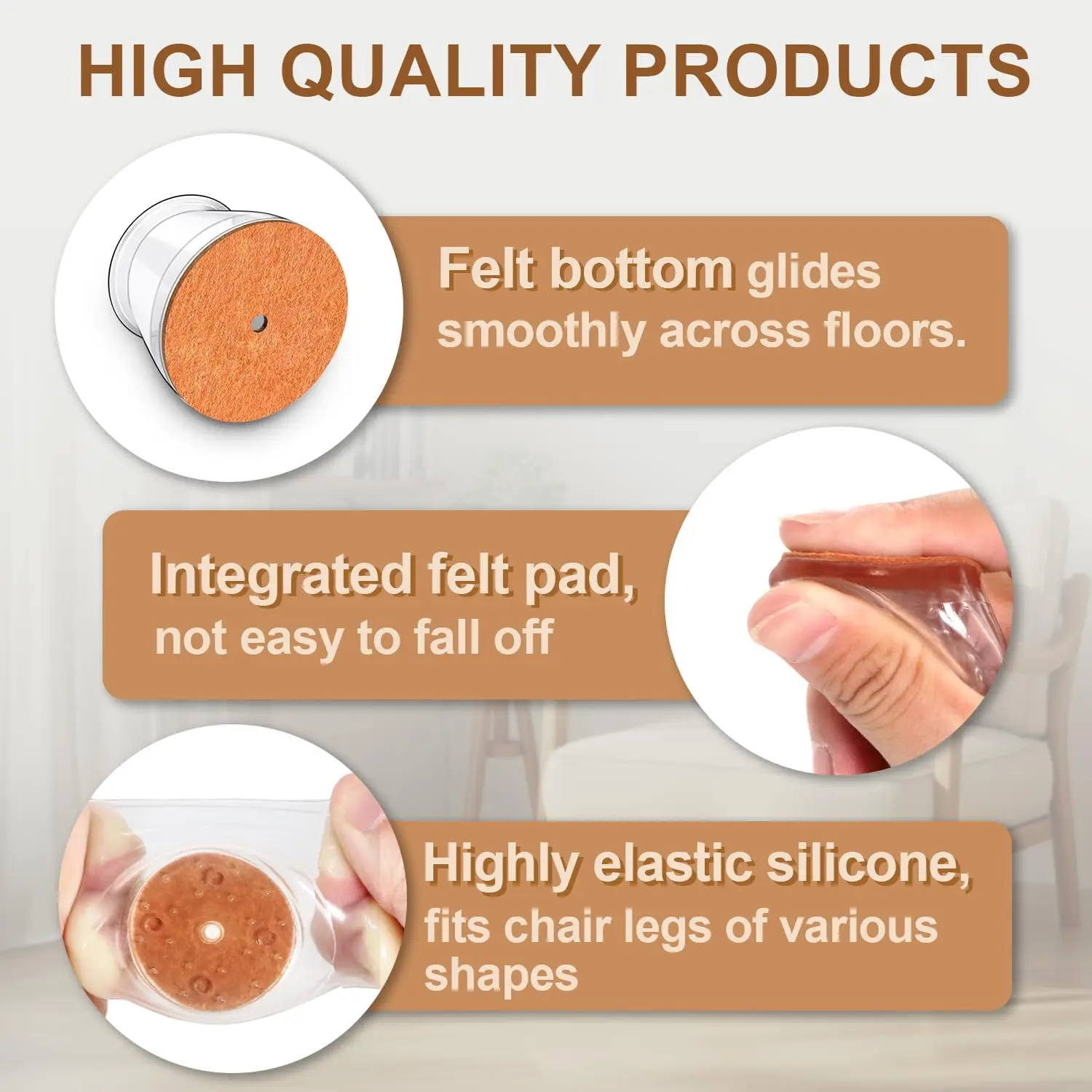 HIGH QUALITY PRODUCTS

Felt bottom glides smoothly across floors.

Integrated felt pad, not easy to fall off

Highly elastic silicone, fits chair legs of various shapes